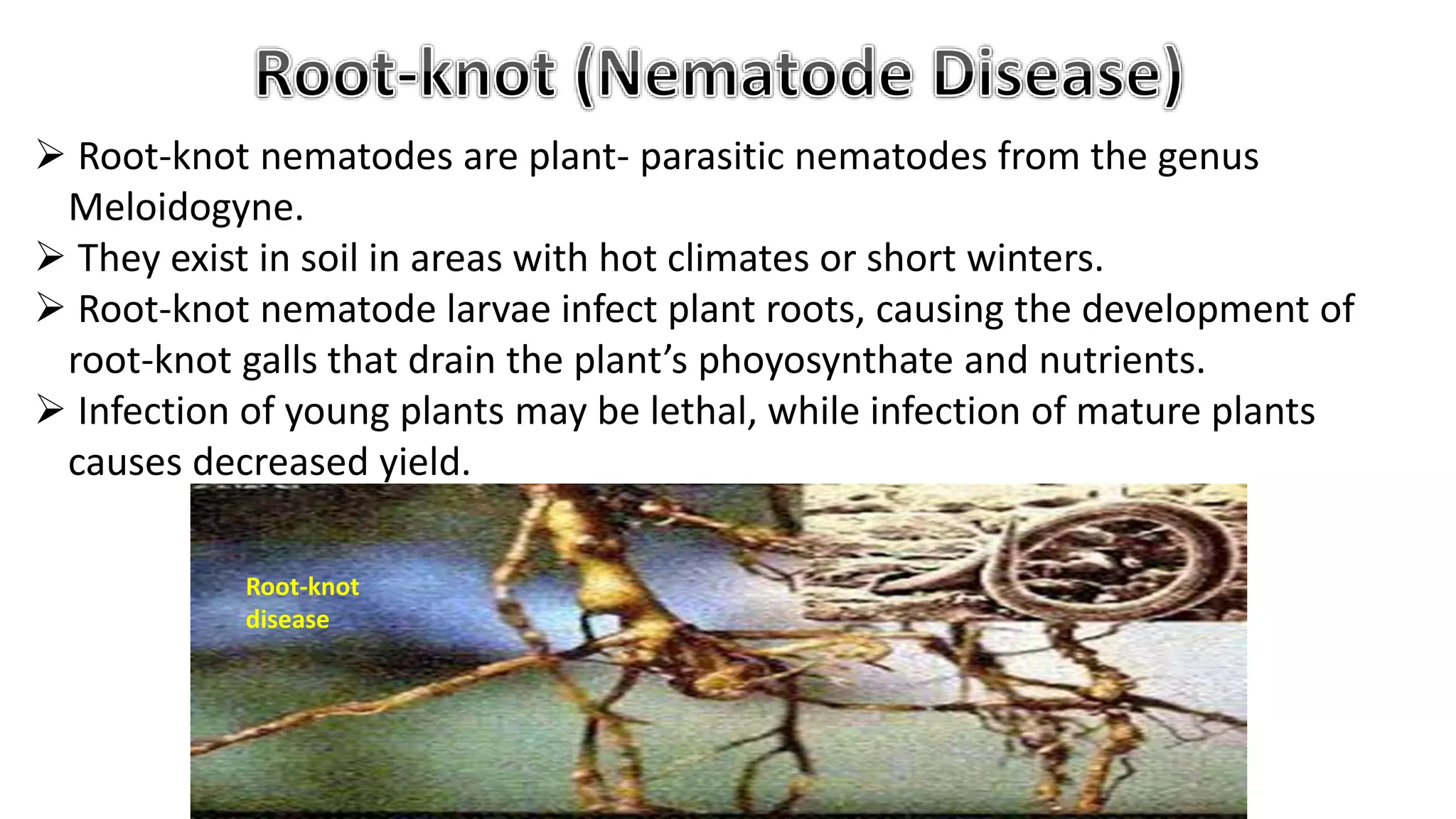 Root-knot (Nematode Disease)

➢ Root-knot nematodes are plant- parasitic nematodes from the genus Meloidogyne.
➢ They exist in soil in areas with hot climates or short winters.
➢ Root-knot nematode larvae infect plant roots, causing the development of root-knot galls that drain the plant's phoyosynthate and nutrients.
➢ Infection of young plants may be lethal, while infection of mature plants causes decreased yield.

Root-knot disease